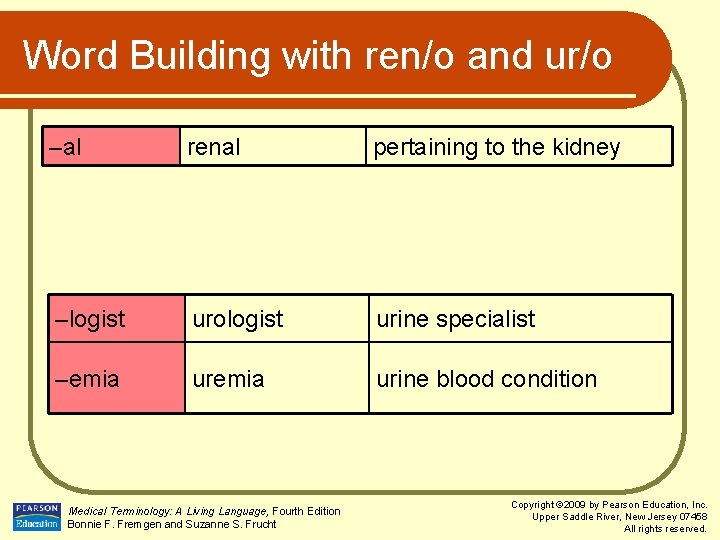 Word Building with ren/o and ur/o

| –al | renal | pertaining to the kidney |
|---|---|---|

| –logist | urologist | urine specialist |
|---|---|---|
| –emia | uremia | urine blood condition |

PEARSON Education

Medical Terminology: A Living Language, Fourth Edition
Bonnie F. Fremgen and Suzanne S. Frucht

Copyright ©2009 by Pearson Education, Inc.
Upper Saddle River, New Jersey 07458
All rights reserved.